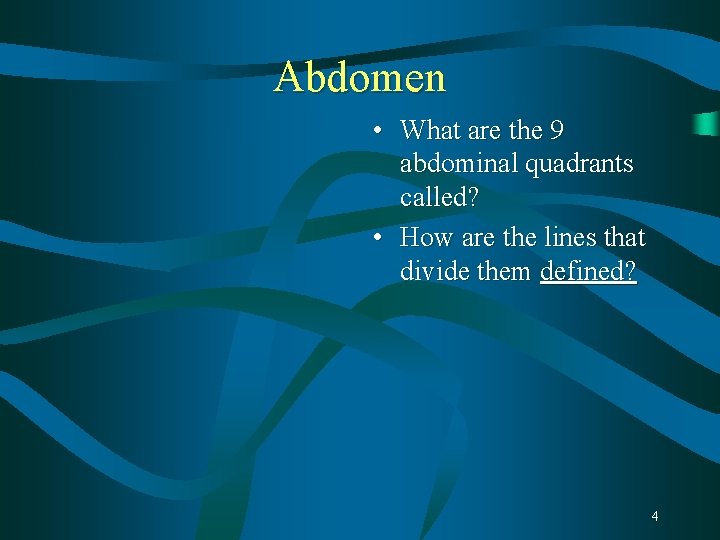 Abdomen

• What are the 9 abdominal quadrants called?
• How are the lines that divide them defined?

4